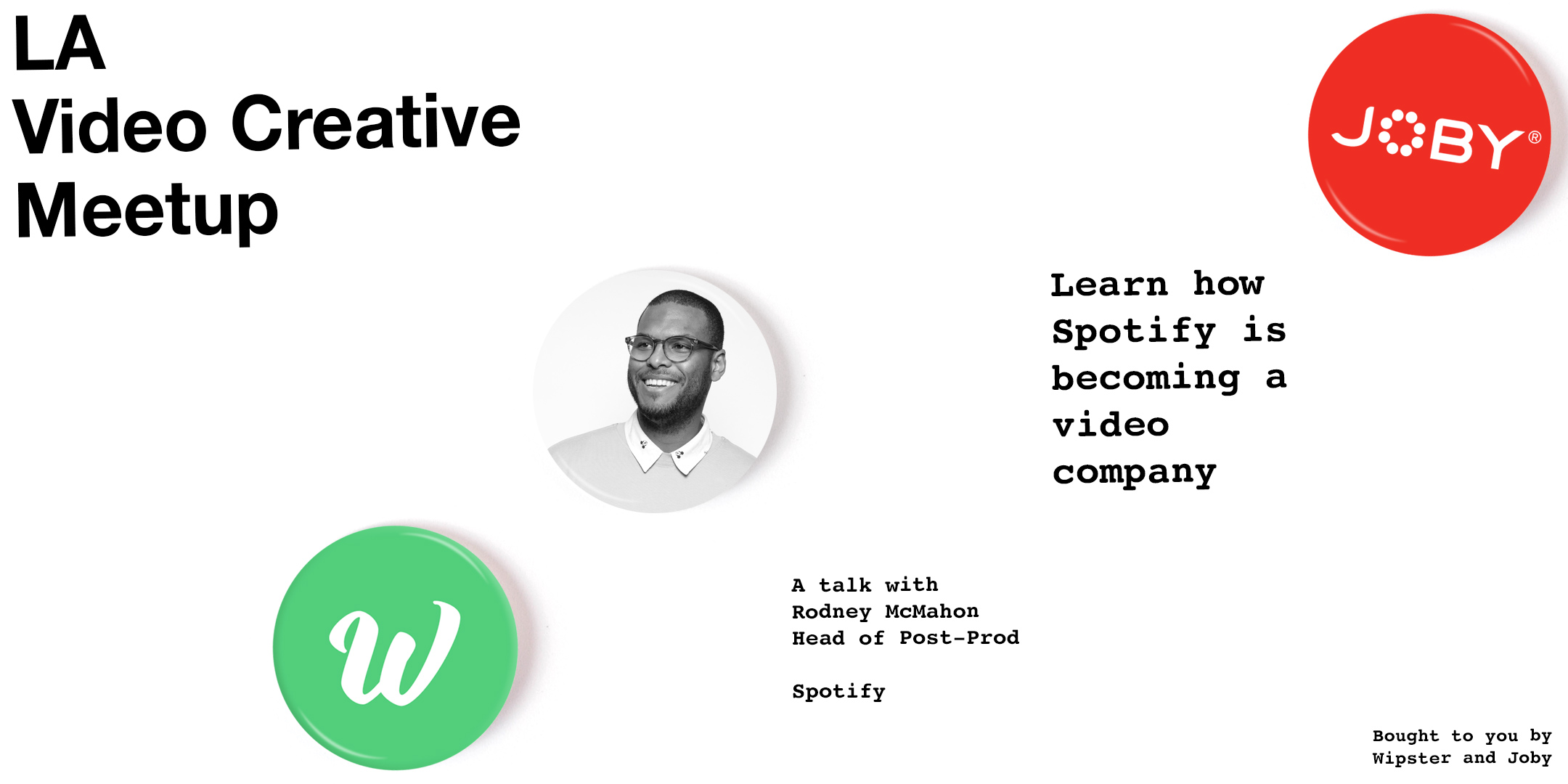 LA
Video Creative
Meetup

JOBY®

Learn how Spotify is becoming a video company

w

A talk with
Rodney McMahon
Head of Post-Prod

Spotify

Bought to you by
Wipster and Joby